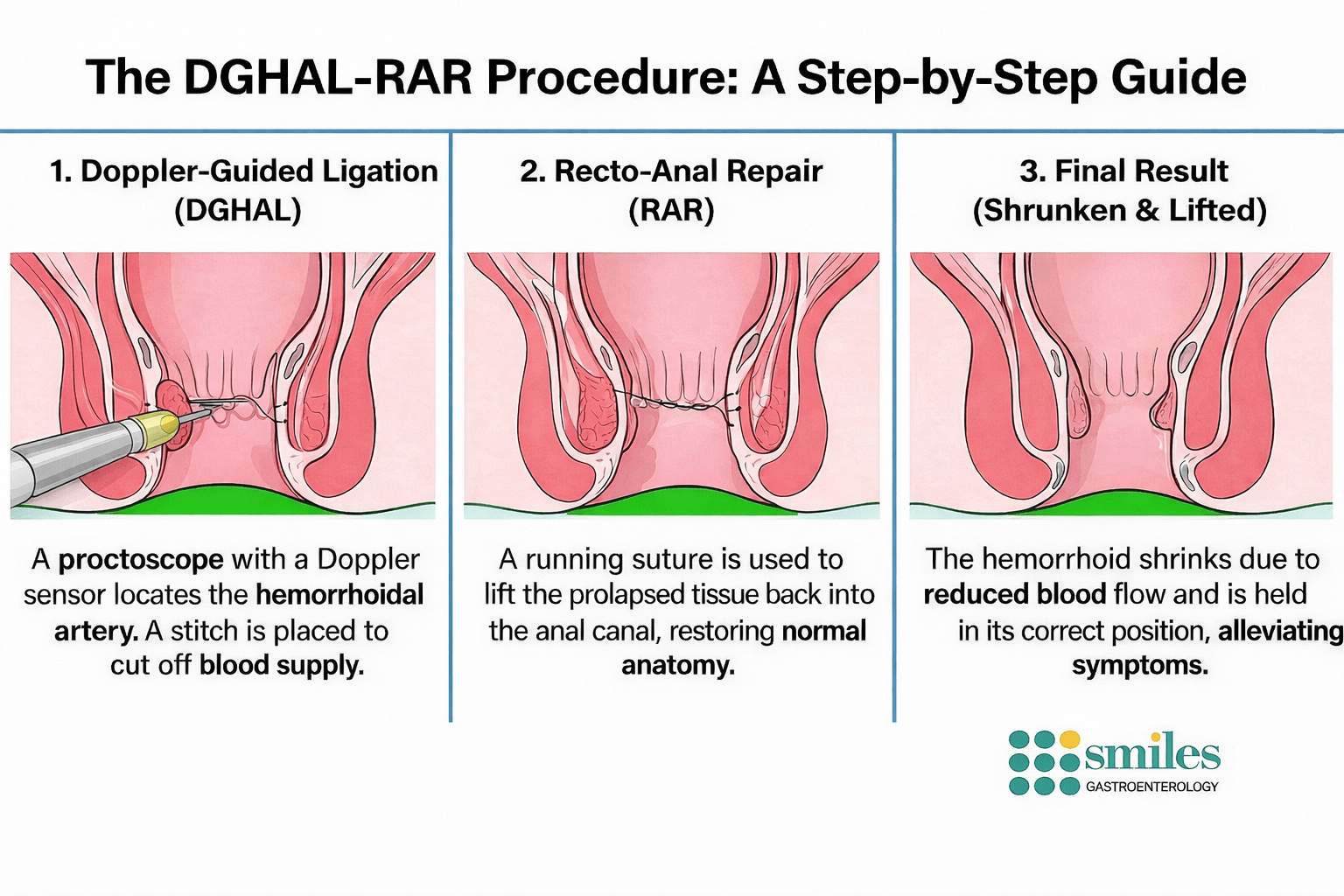 The DGHAL-RAR Procedure: A Step-by-Step Guide

1. Doppler-Guided Ligation (DGHAL)

A proctoscope with a Doppler sensor locates the hemorrhoidal artery. A stitch is placed to cut off blood supply.

2. Recto-Anal Repair (RAR)

A running suture is used to lift the prolapsed tissue back into the anal canal, restoring normal anatomy.

3. Final Result (Shrunken & Lifted)

The hemorrhoid shrinks due to reduced blood flow and is held in its correct position, alleviating symptoms.

smiles
GASTROENTEROLOGY